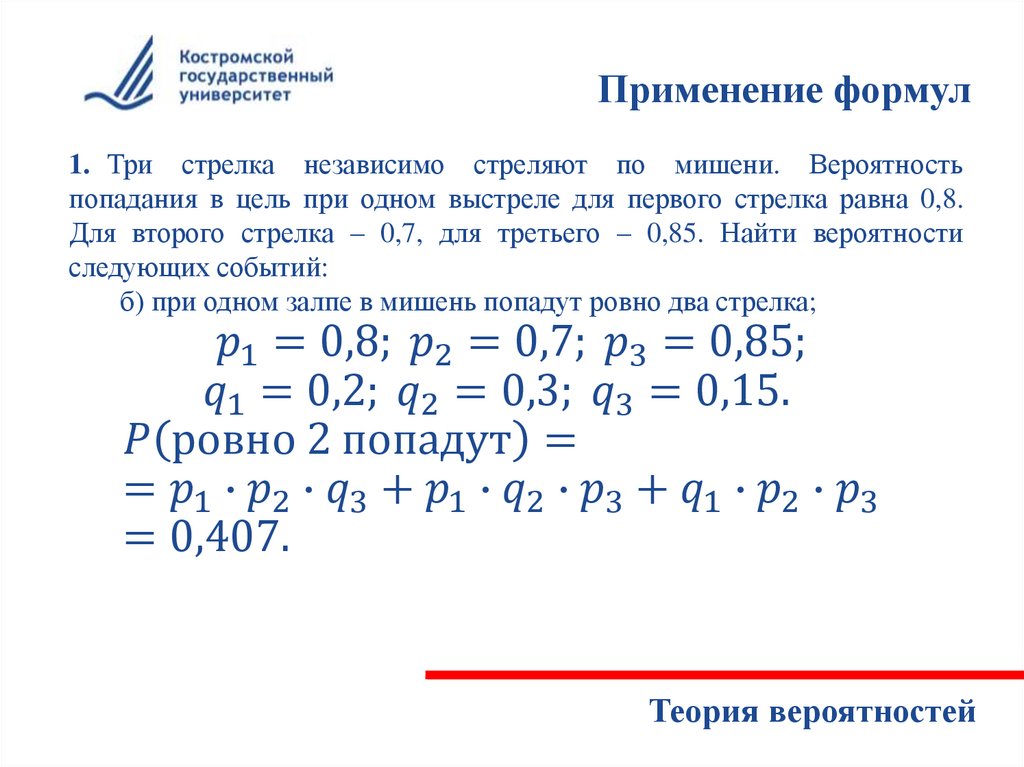 Костромской государственный университет

Применение формул

1. Три стрелка независимо стреляют по мишени. Вероятность попадания в цель при одном выстреле для первого стрелка равна 0,8. Для второго стрелка – 0,7, для третьего – 0,85. Найти вероятности следующих событий:

б) при одном залпе в мишень попадут ровно два стрелка;

$p_1 = 0{,}8;\ p_2 = 0{,}7;\ p_3 = 0{,}85;$
$q_1 = 0{,}2;\ q_2 = 0{,}3;\ q_3 = 0{,}15.$
$P(\text{ровно 2 попадут}) =$
$= p_1 \cdot p_2 \cdot q_3 + p_1 \cdot q_2 \cdot p_3 + q_1 \cdot p_2 \cdot p_3$
$= 0{,}407.$

Теория вероятностей